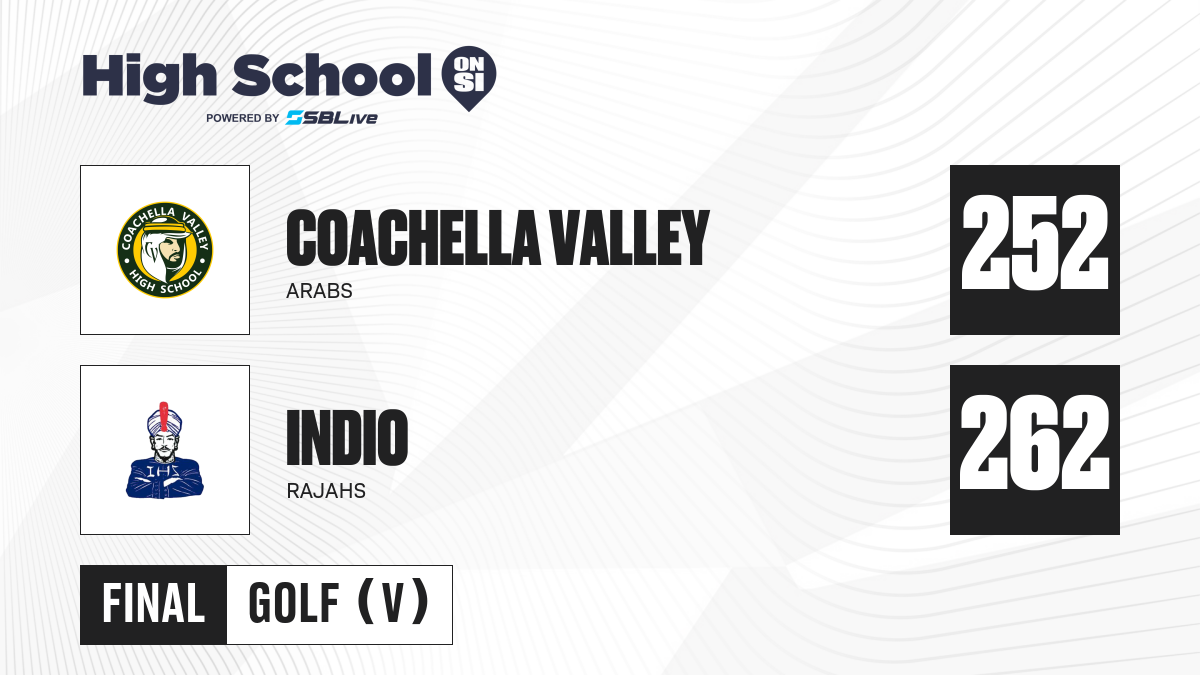 High School ON SI
POWERED BY SBLive

COACHELLA VALLEY HIGH SCHOOL

COACHELLA VALLEY
ARABS

252

IHS

INDIO
RAJAHS

262

FINAL GOLF (V)